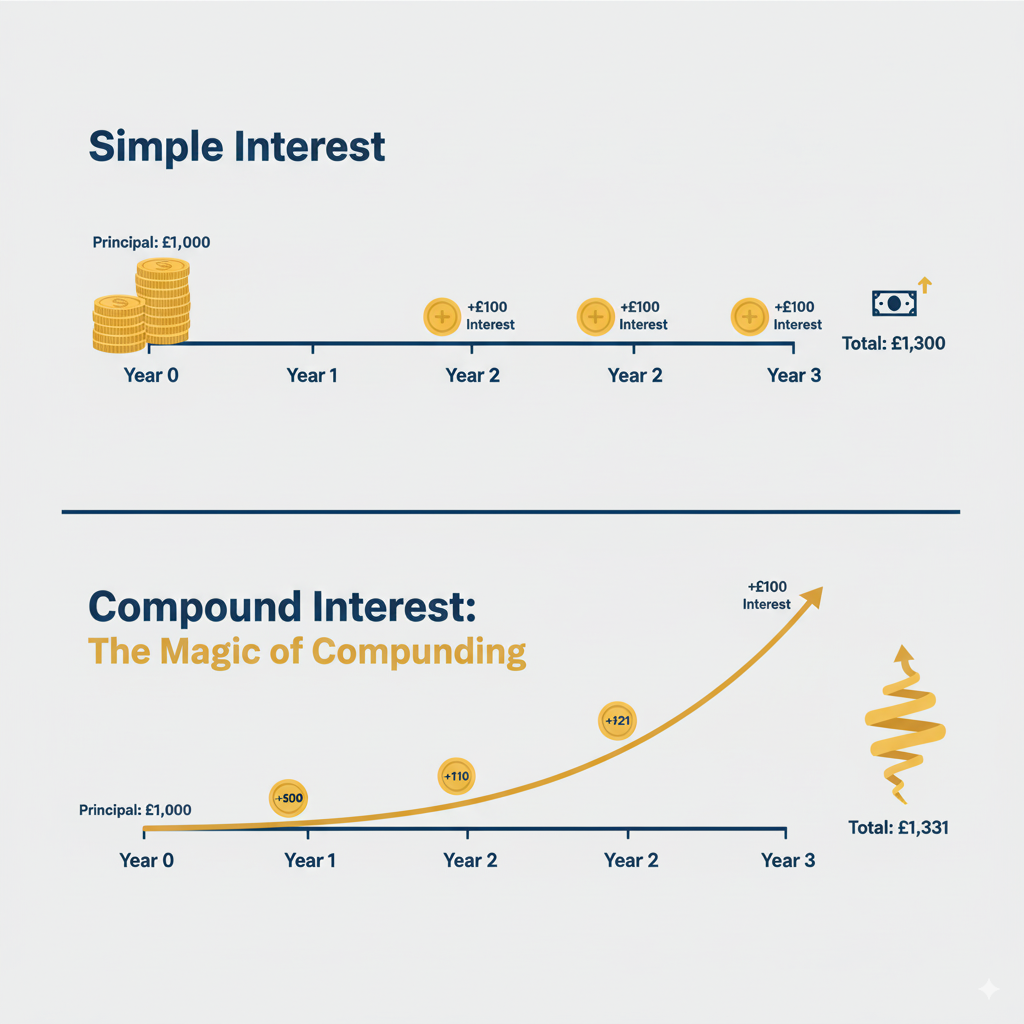 Simple Interest

Principal: £1,000

+£100 Interest

+£100 Interest

+£100 Interest

Total: £1,300

Year 0

Year 1

Year 2

Year 2

Year 3

Compound Interest:
The Magic of Compunding

+£100 Interest

+121

+110

+500

Principal: £1,000

Total: £1,331

Year 0

Year 1

Year 2

Year 2

Year 3